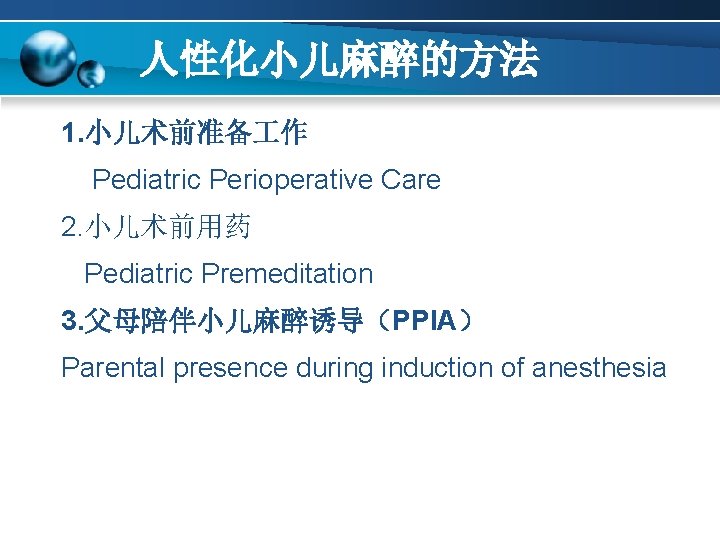 人性化小儿麻醉的方法

1.小儿术前准备工作

Pediatric Perioperative Care

2.小儿术前用药

Pediatric Premeditation

3.父母陪伴小儿麻醉诱导（PPIA）

Parental presence during induction of anesthesia